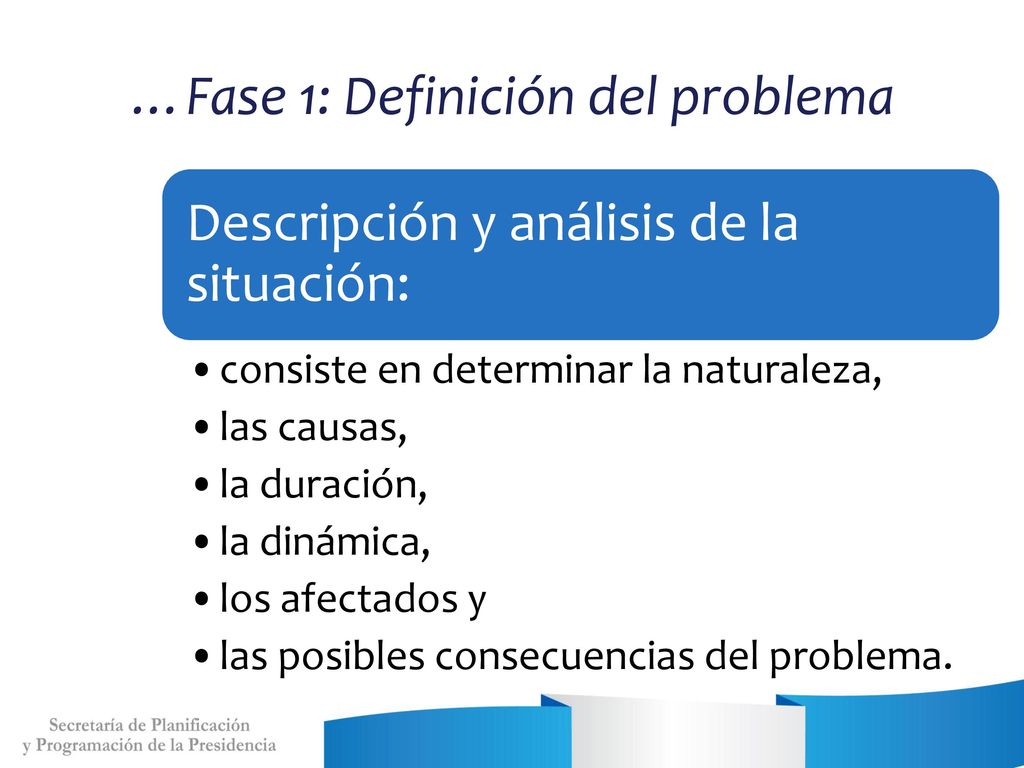 …Fase 1: Definición del problema

Descripción y análisis de la situación:

• consiste en determinar la naturaleza,
• las causas,
• la duración,
• la dinámica,
• los afectados y
• las posibles consecuencias del problema.

Secretaría de Planificación
y Programación de la Presidencia